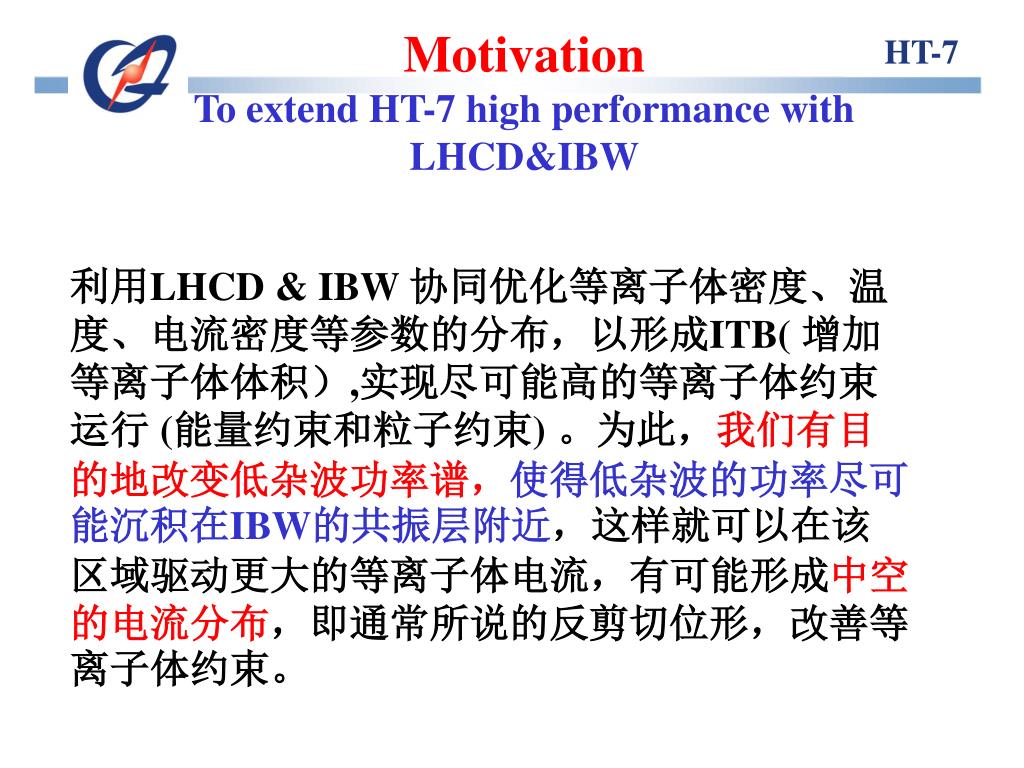 Motivation

HT-7

To extend HT-7 high performance with LHCD&IBW

利用LHCD & IBW 协同优化等离子体密度、温度、电流密度等参数的分布，以形成ITB( 增加等离子体体积）,实现尽可能高的等离子体约束运行 (能量约束和粒子约束) 。为此，我们有目的地改变低杂波功率谱，使得低杂波的功率尽可能沉积在IBW的共振层附近，这样就可以在该区域驱动更大的等离子体电流，有可能形成中空的电流分布，即通常所说的反剪切位形，改善等离子体约束。